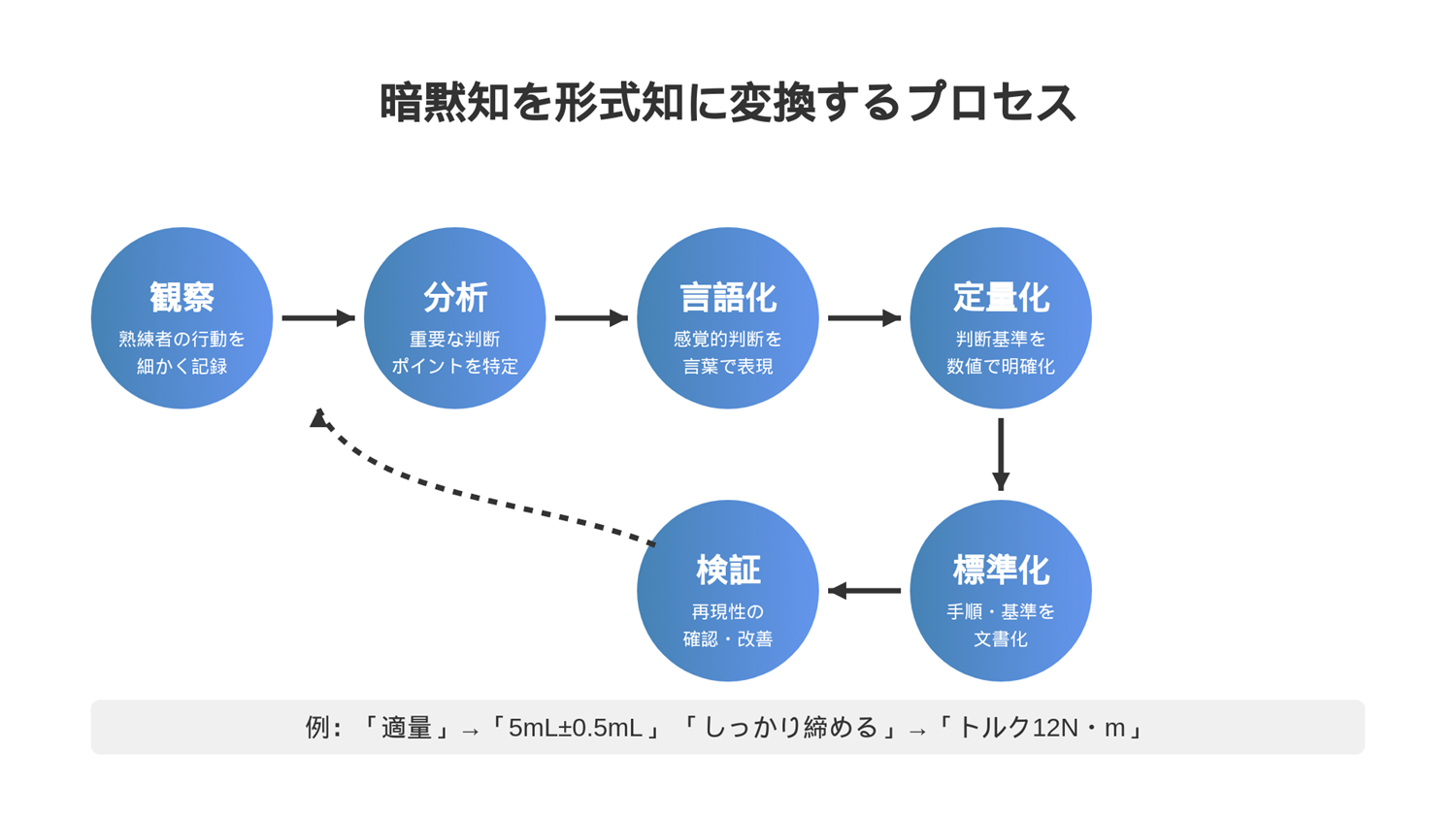 暗黙知を形式知に変換するプロセス

観察
熟練者の行動を細かく記録

分析
重要な判断ポイントを特定

言語化
感覚的判断を言葉で表現

定量化
判断基準を数値で明確化

標準化
手順・基準を文書化

検証
再現性の確認・改善

例：「適量」→「5mL±0.5mL」「しっかり締める」→「トルク12N・m」